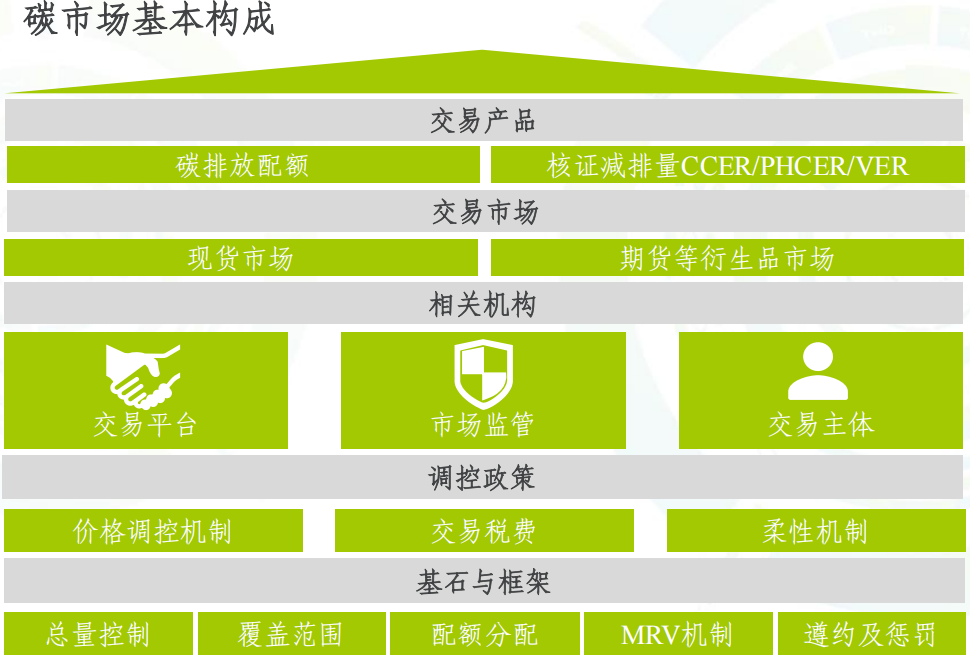 碳市场基本构成

交易产品

碳排放配额

核证减排量CCER/PHCER/VER

交易市场

现货市场

期货等衍生品市场

相关机构

交易平台

市场监管

交易主体

调控政策

价格调控机制

交易税费

柔性机制

基石与框架

总量控制

覆盖范围

配额分配

MRV机制

遵约及惩罚